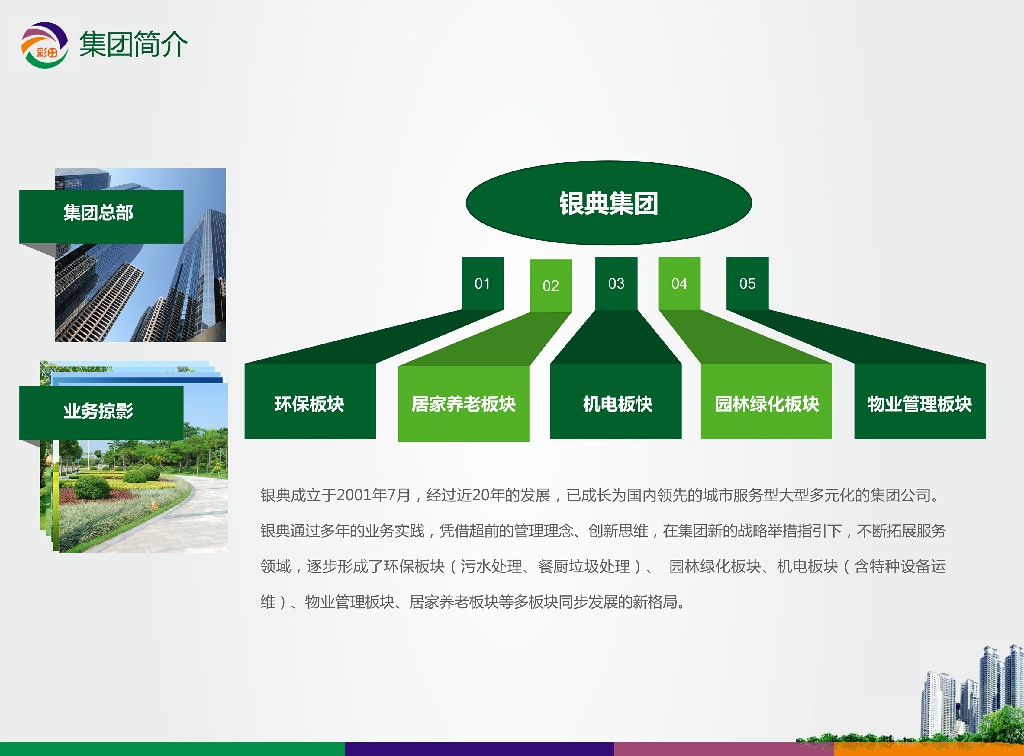 彩田

集团简介

集团总部

业务掠影

银典集团

01 02 03 04 05

环保板块

居家养老板块

机电板块

园林绿化板块

物业管理板块

银典成立于2001年7月，经过近20年的发展，已成长为国内领先的城市服务型大型多元化的集团公司。银典通过多年的业务实践，凭借超前的管理理念、创新思维，在集团新的战略举措指引下，不断拓展服务领域，逐步形成了环保板块（污水处理、餐厨垃圾处理）、 园林绿化板块、机电板块（含特种设备运维）、物业管理板块、居家养老板块等多板块同步发展的新格局。